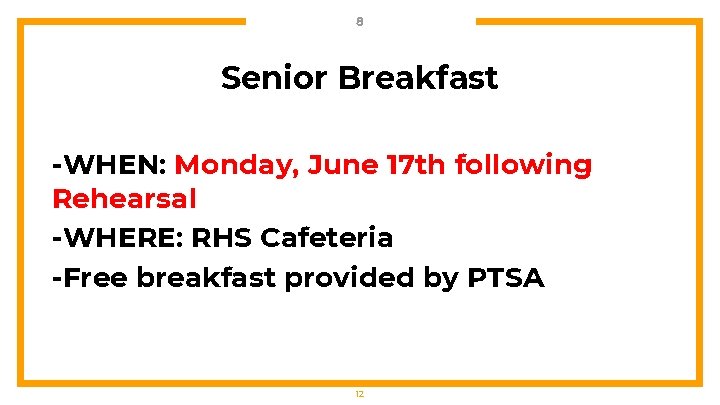 8

Senior Breakfast

-WHEN: Monday, June 17th following Rehearsal

-WHERE: RHS Cafeteria

-Free breakfast provided by PTSA

12